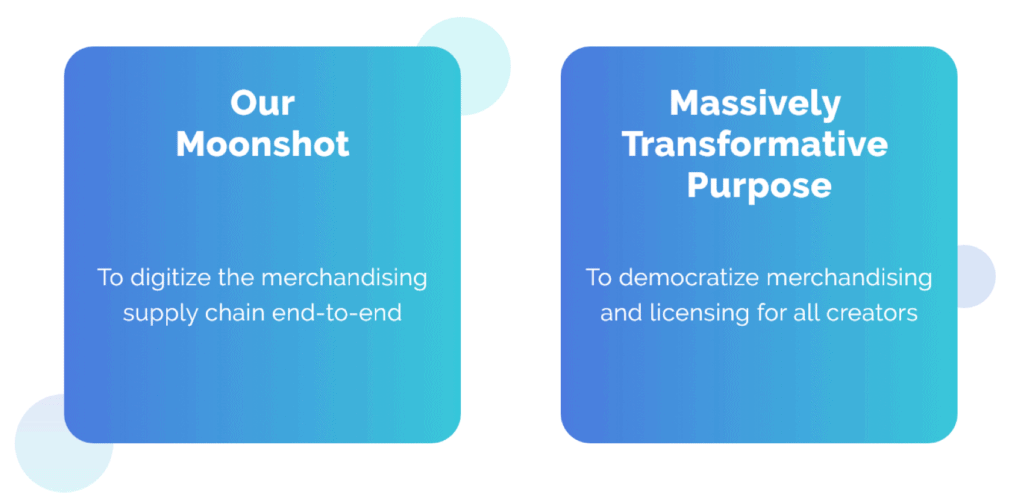 Our Moonshot

To digitize the merchandising supply chain end-to-end

Massively Transformative Purpose

To democratize merchandising and licensing for all creators